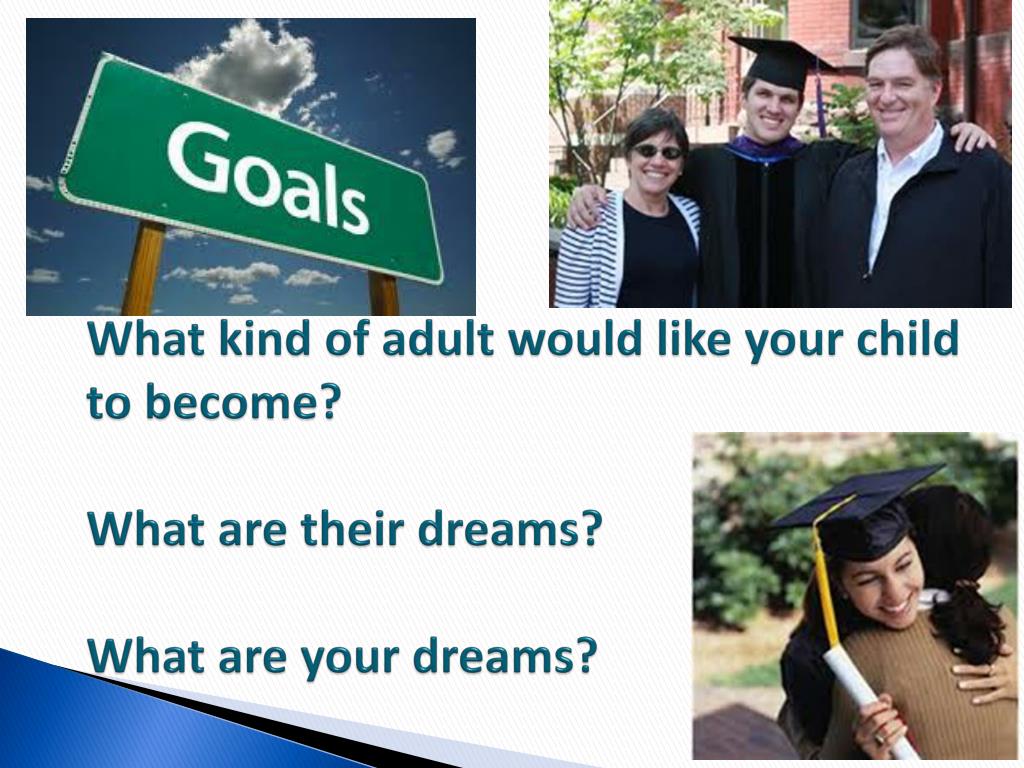 Goals

What kind of adult would like your child to become?

What are their dreams?

What are your dreams?